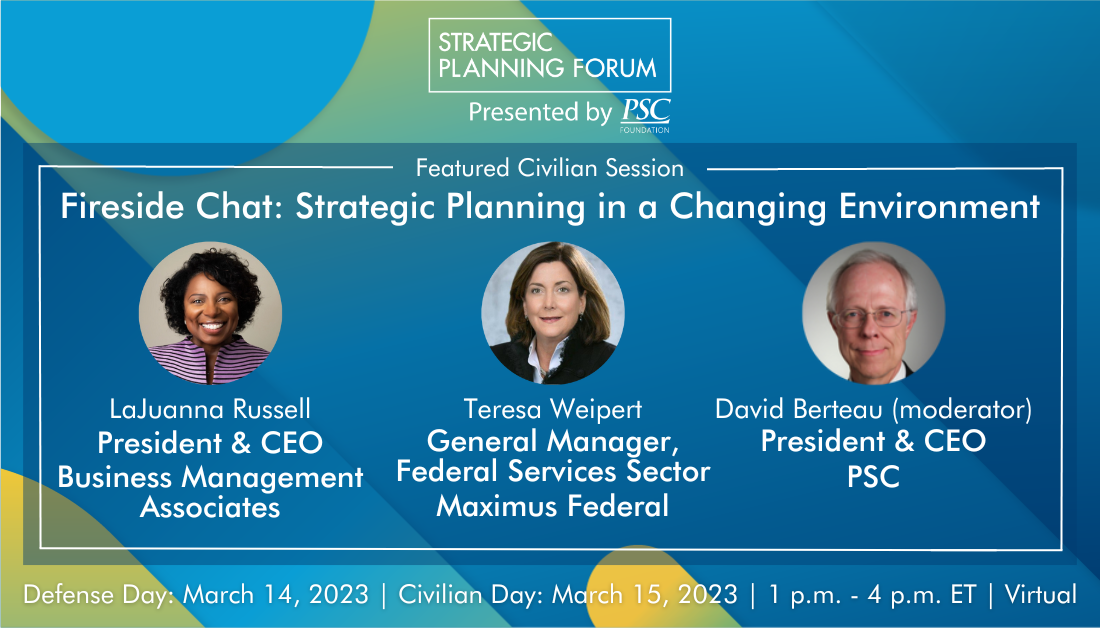 STRATEGIC PLANNING FORUM
Presented by PSC FOUNDATION

Featured Civilian Session

Fireside Chat: Strategic Planning in a Changing Environment

LaJuanna Russell
President & CEO
Business Management Associates

Teresa Weipert
General Manager, Federal Services Sector
Maximus Federal

David Berteau (moderator)
President & CEO
PSC

Defense Day: March 14, 2023 | Civilian Day: March 15, 2023 | 1 p.m. - 4 p.m. ET | Virtual